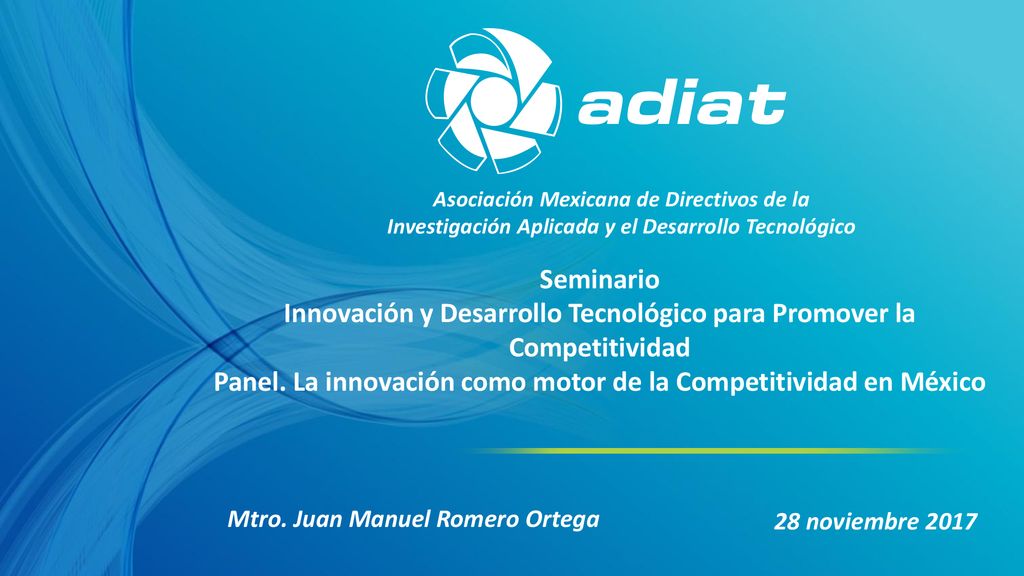 adiat

Asociación Mexicana de Directivos de la Investigación Aplicada y el Desarrollo Tecnológico

Seminario
Innovación y Desarrollo Tecnológico para Promover la Competitividad
Panel. La innovación como motor de la Competitividad en México

Mtro. Juan Manuel Romero Ortega

28 noviembre 2017